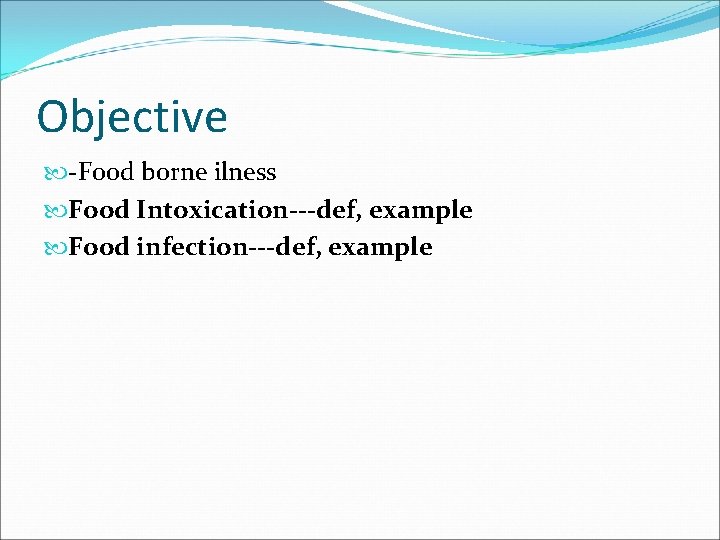 Objective

-Food borne ilness

Food Intoxication---def, example

Food infection---def, example